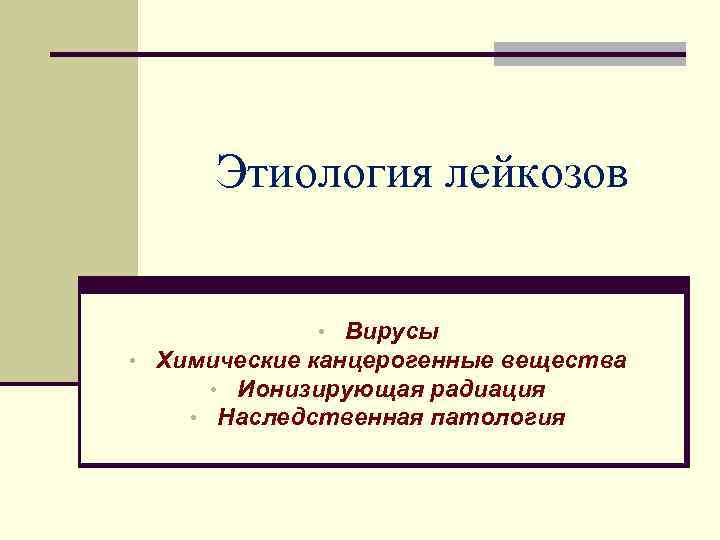 Этиология лейкозов

• Вирусы
• Химические канцерогенные вещества
• Ионизирующая радиация
• Наследственная патология